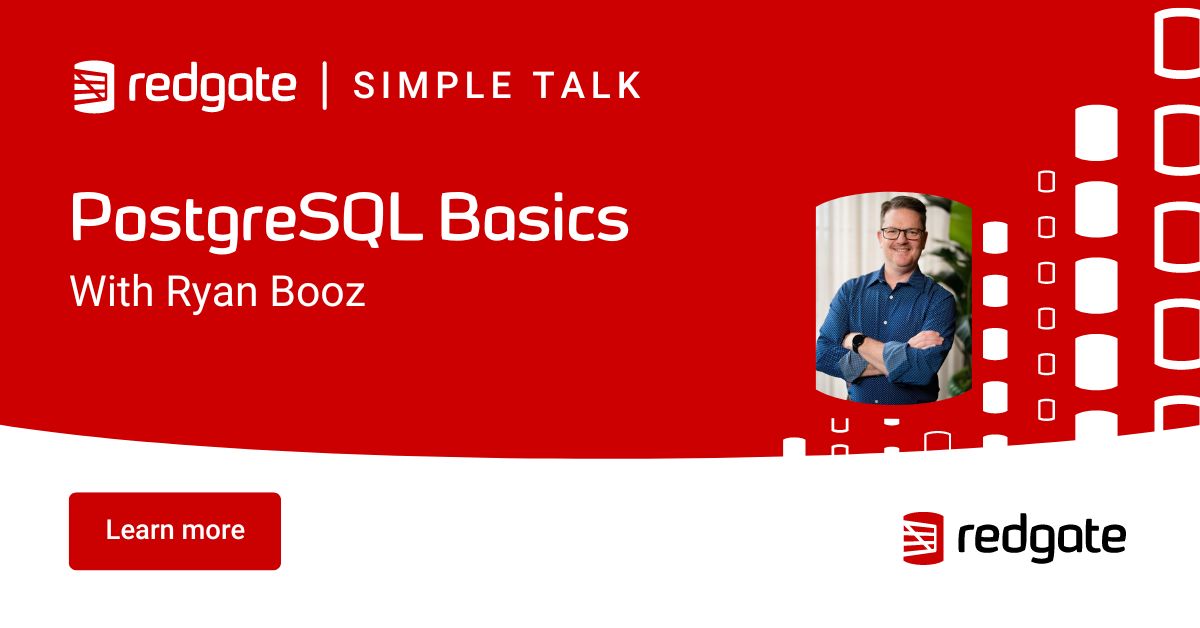 redgate | SIMPLE TALK

PostgreSQL Basics

With Ryan Booz

Learn more

redgate